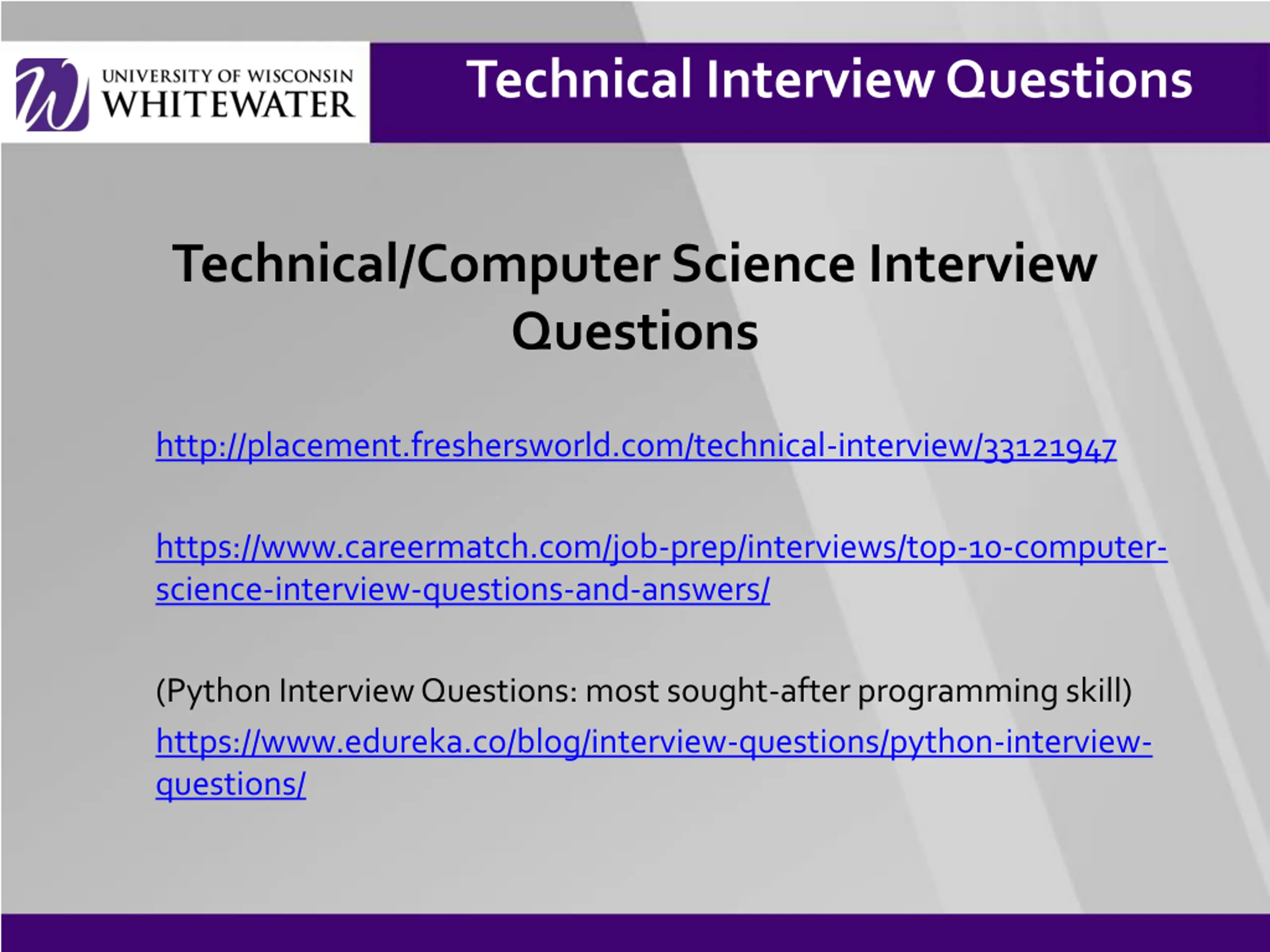 UNIVERSITY OF WISCONSIN
WHITEWATER

Technical Interview Questions

Technical/Computer Science Interview Questions

http://placement.freshersworld.com/technical-interview/33121947

https://www.careermatch.com/job-prep/interviews/top-10-computer-science-interview-questions-and-answers/

(Python Interview Questions: most sought-after programming skill)
https://www.edureka.co/blog/interview-questions/python-interview-questions/